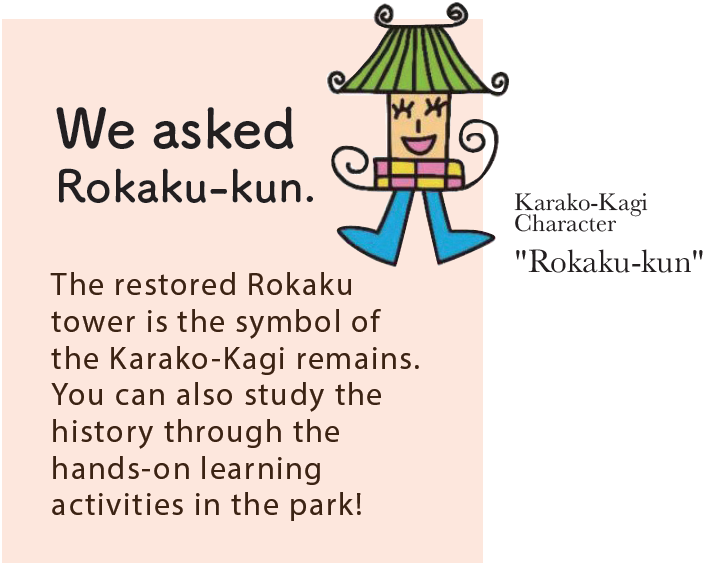 We asked Rokaku-kun.

Karako-Kagi Character
"Rokaku-kun"

The restored Rokaku tower is the symbol of the Karako-Kagi remains. You can also study the history through the hands-on learning activities in the park!